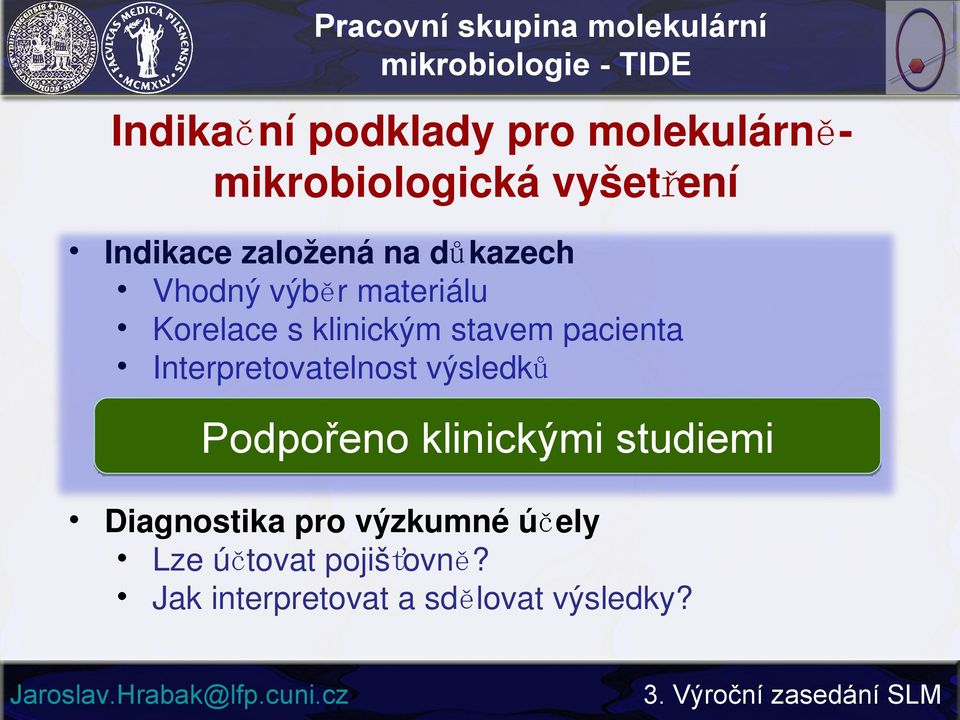 FACULTAS MEDICA PILSNENSIS MCMXLV

Pracovní skupina molekulární mikrobiologie - TIDE

Indikační podklady pro molekulárně-mikrobiologická vyšetření

• Indikace založená na důkazech
  • Vhodný výběr materiálu
  • Korelace s klinickým stavem pacienta
  • Interpretovatelnost výsledků

Podpořeno klinickými studiemi

• Diagnostika pro výzkumné účely
  • Lze účtovat pojišťovně?
  • Jak interpretovat a sdělovat výsledky?

Jaroslav.Hrabak@lfp.cuni.cz

3. Výroční zasedání SLM